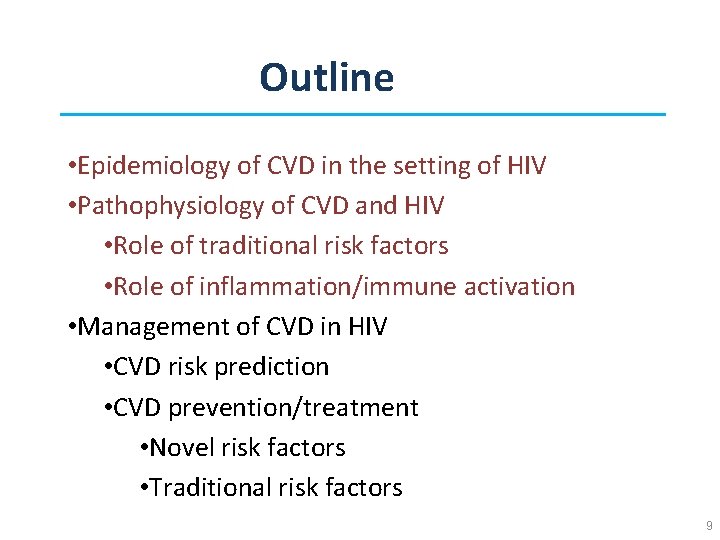 Outline

•Epidemiology of CVD in the setting of HIV
•Pathophysiology of CVD and HIV
•Role of traditional risk factors
•Role of inflammation/immune activation
•Management of CVD in HIV
•CVD risk prediction
•CVD prevention/treatment
•Novel risk factors
•Traditional risk factors

9